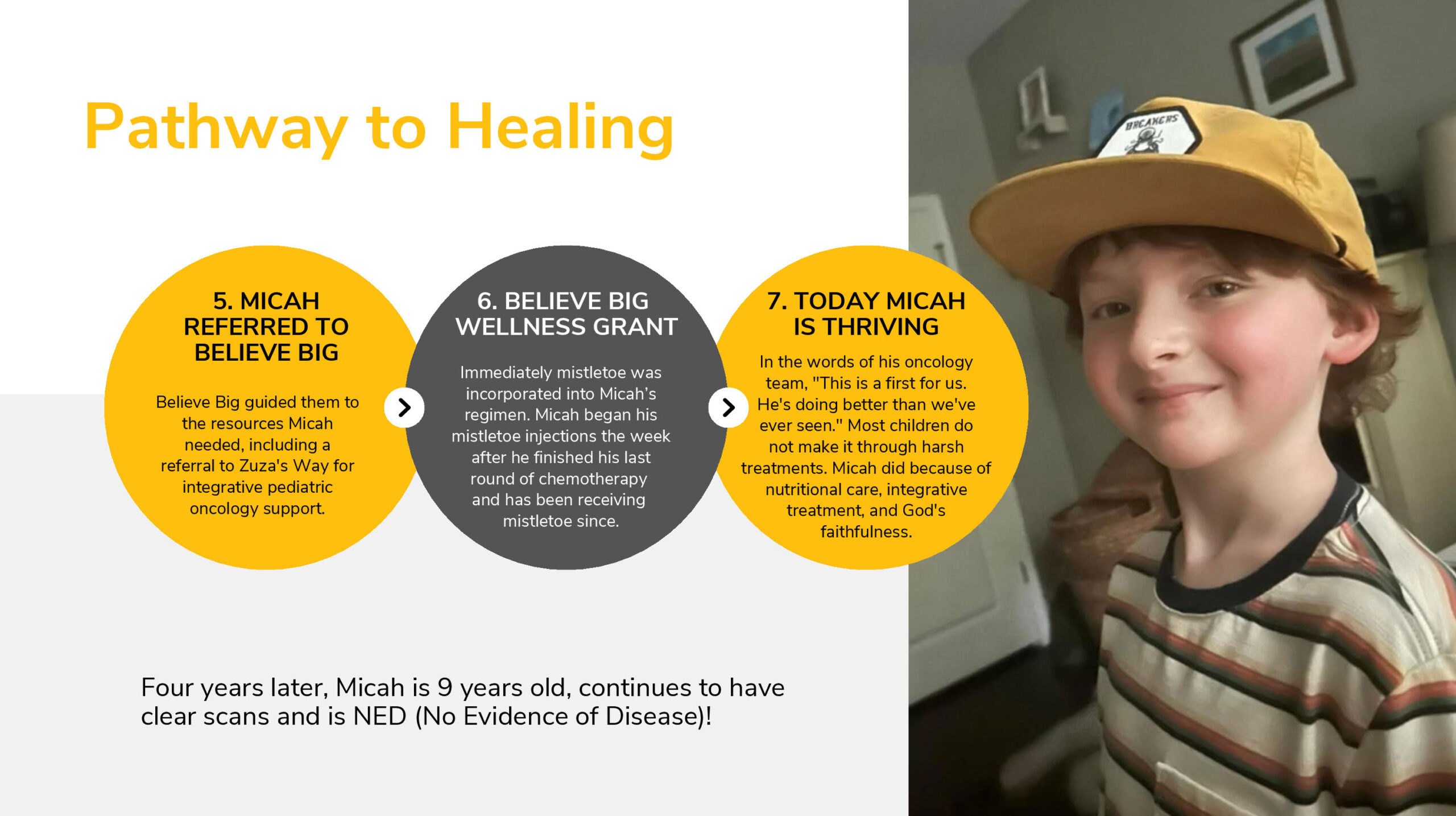 Pathway to Healing

5. MICAH REFERRED TO BELIEVE BIG

Believe Big guided them to the resources Micah needed, including a referral to Zuza's Way for integrative pediatric oncology support.

6. BELIEVE BIG WELLNESS GRANT

Immediately mistletoe was incorporated into Micah's regimen. Micah began his mistletoe injections the week after he finished his last round of chemotherapy and has been receiving mistletoe since.

7. TODAY MICAH IS THRIVING

In the words of his oncology team, "This is a first for us. He's doing better than we've ever seen." Most children do not make it through harsh treatments. Micah did because of nutritional care, integrative treatment, and God's faithfulness.

Four years later, Micah is 9 years old, continues to have clear scans and is NED (No Evidence of Disease)!

BREAKERS